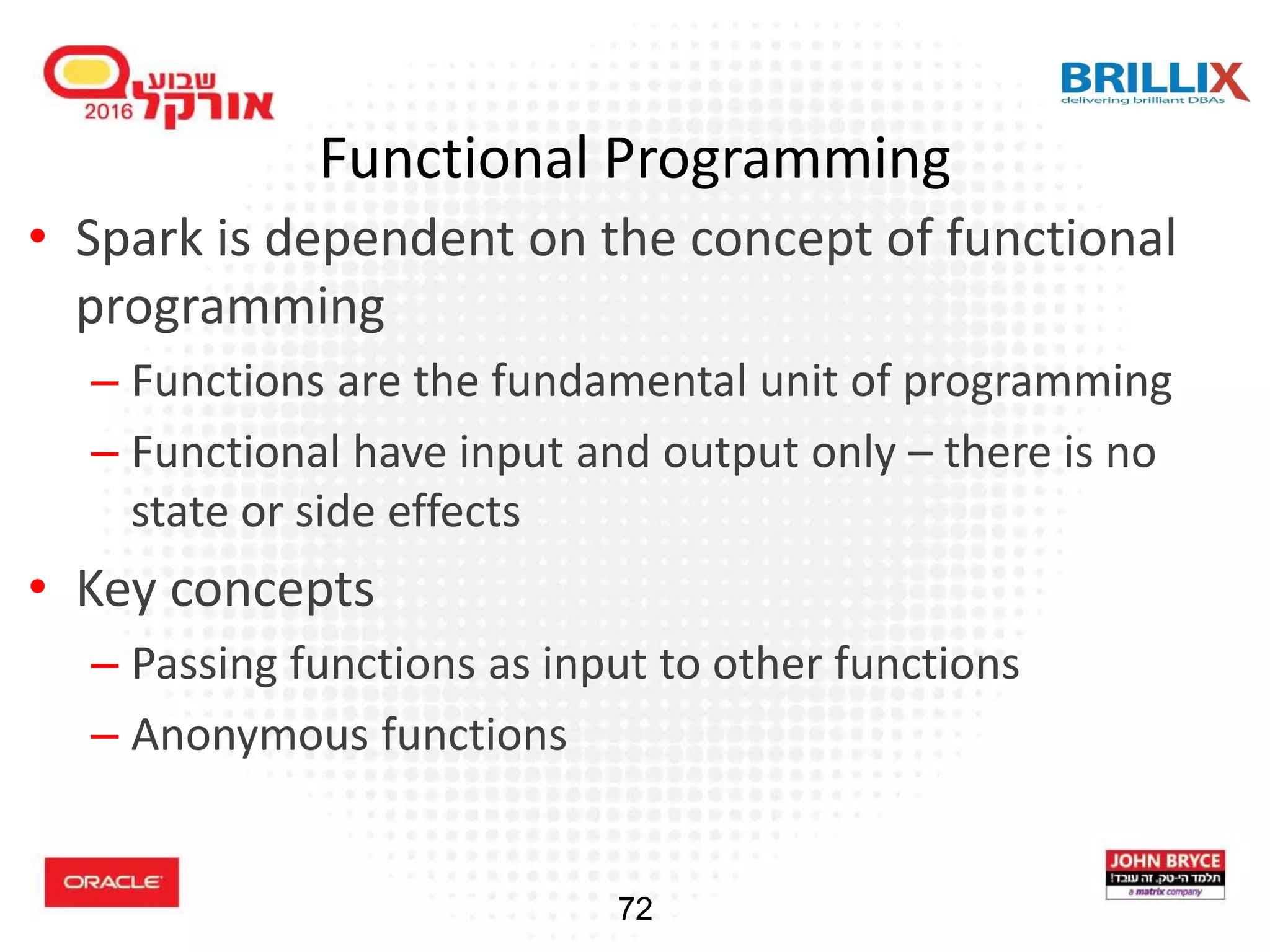 שבוע אורקל 2016

BRILLIX
delivering brilliant DBAs

Functional Programming

• Spark is dependent on the concept of functional programming
– Functions are the fundamental unit of programming
– Functional have input and output only – there is no state or side effects
• Key concepts
– Passing functions as input to other functions
– Anonymous functions

ORACLE

72

JOHN BRYCE
תלמד הי-טק. זה עובד!
a matrix company